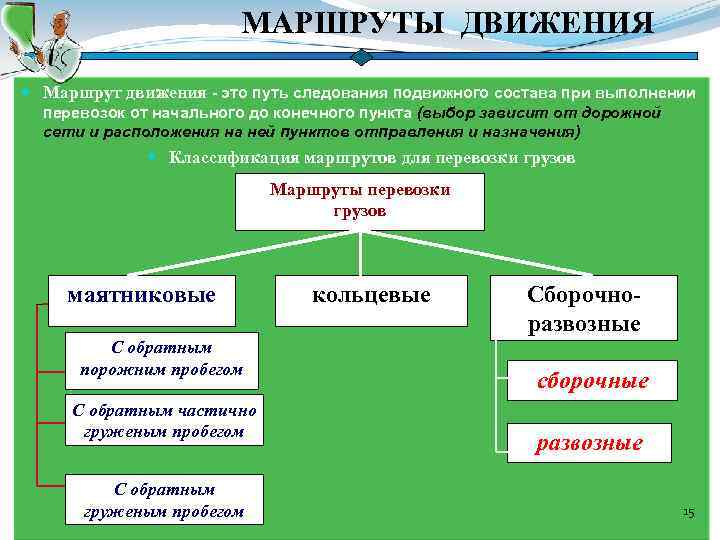 МАРШРУТЫ ДВИЖЕНИЯ

Маршрут движения - это путь следования подвижного состава при выполнении перевозок от начального до конечного пункта (выбор зависит от дорожной сети и расположения на ней пунктов отправления и назначения)

Классификация маршрутов для перевозки грузов

Маршруты перевозки грузов

маятниковые

кольцевые

Сборочно-развозные

С обратным порожним пробегом

С обратным частично груженым пробегом

С обратным груженым пробегом

сборочные

развозные

15